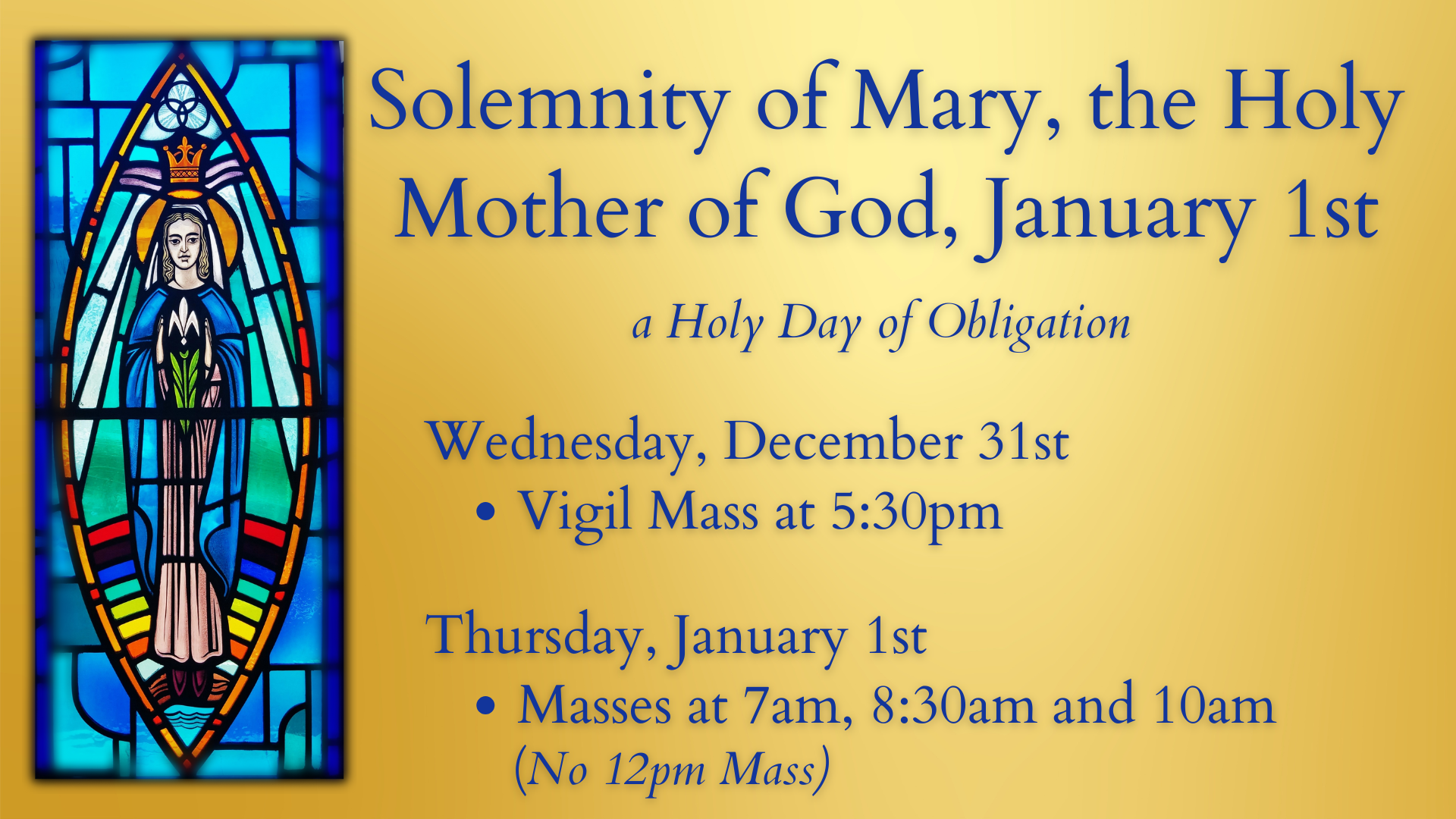 Solemnity of Mary, the Holy Mother of God, January 1st

a Holy Day of Obligation

Wednesday, December 31st
• Vigil Mass at 5:30pm

Thursday, January 1st
• Masses at 7am, 8:30am and 10am (No 12pm Mass)